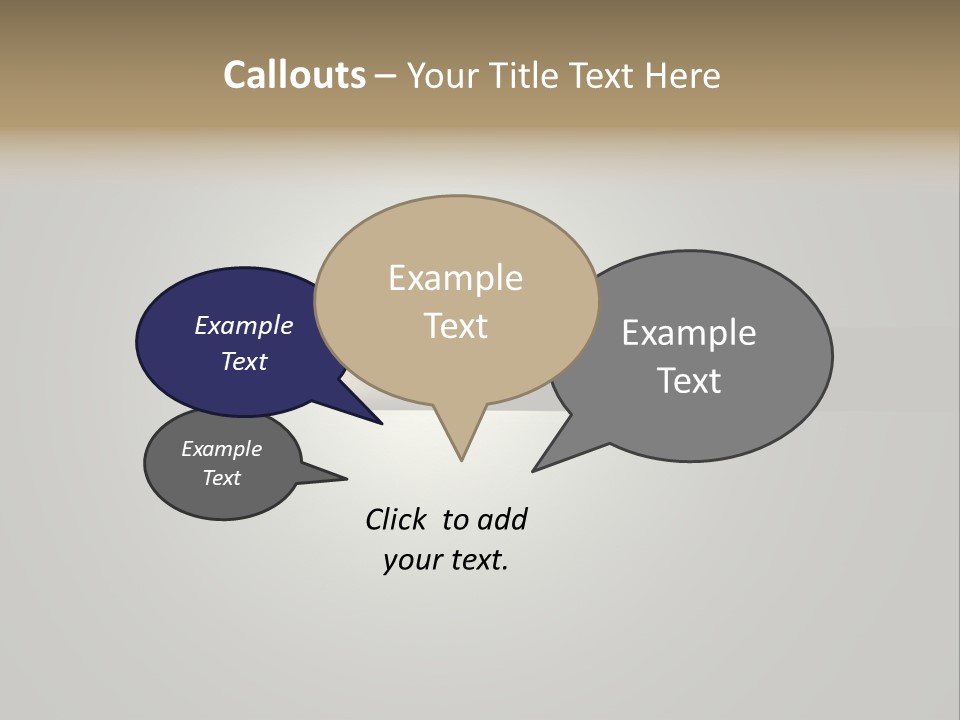 Callouts – Your Title Text Here

Example Text

Example Text

Example Text

Example Text

Click to add your text.